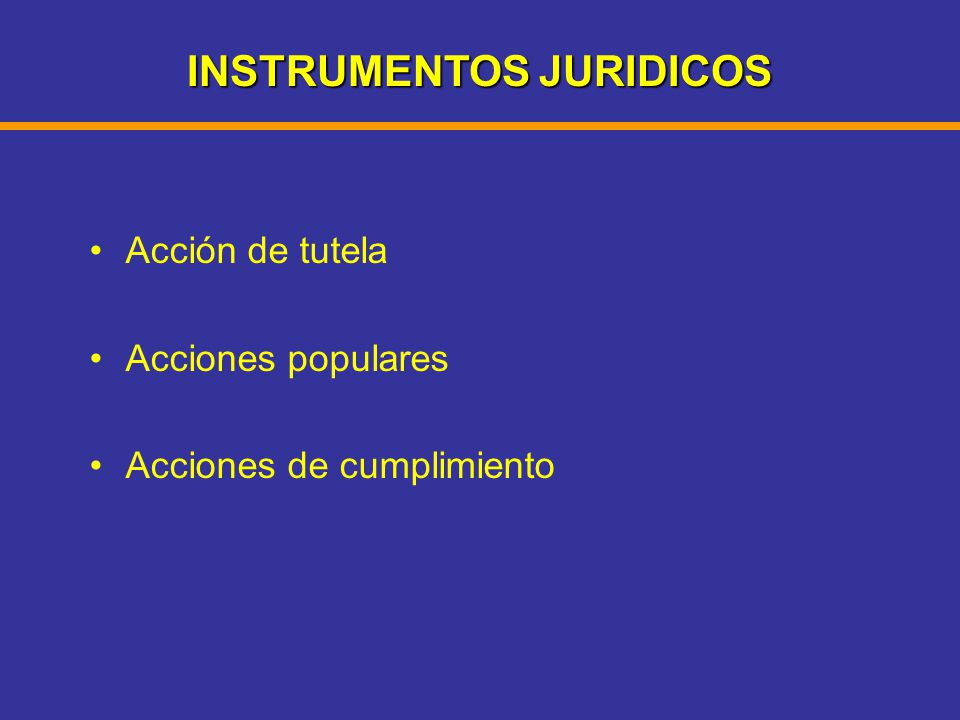 INSTRUMENTOS JURIDICOS

• Acción de tutela

• Acciones populares

• Acciones de cumplimiento